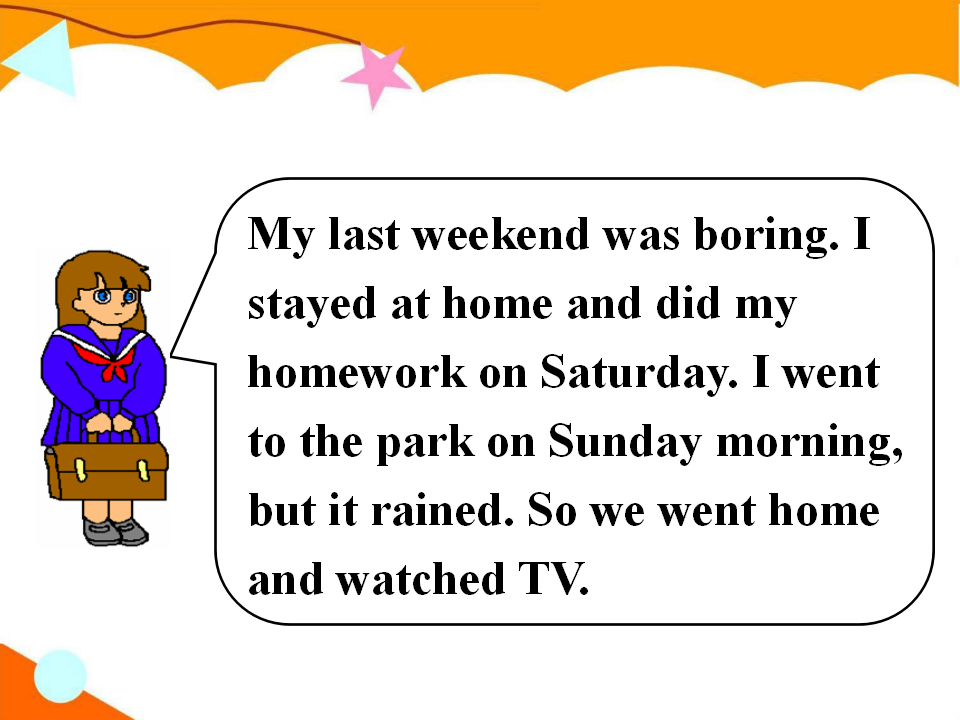 My last weekend was boring. I stayed at home and did my homework on Saturday. I went to the park on Sunday morning, but it rained. So we went home and watched TV.